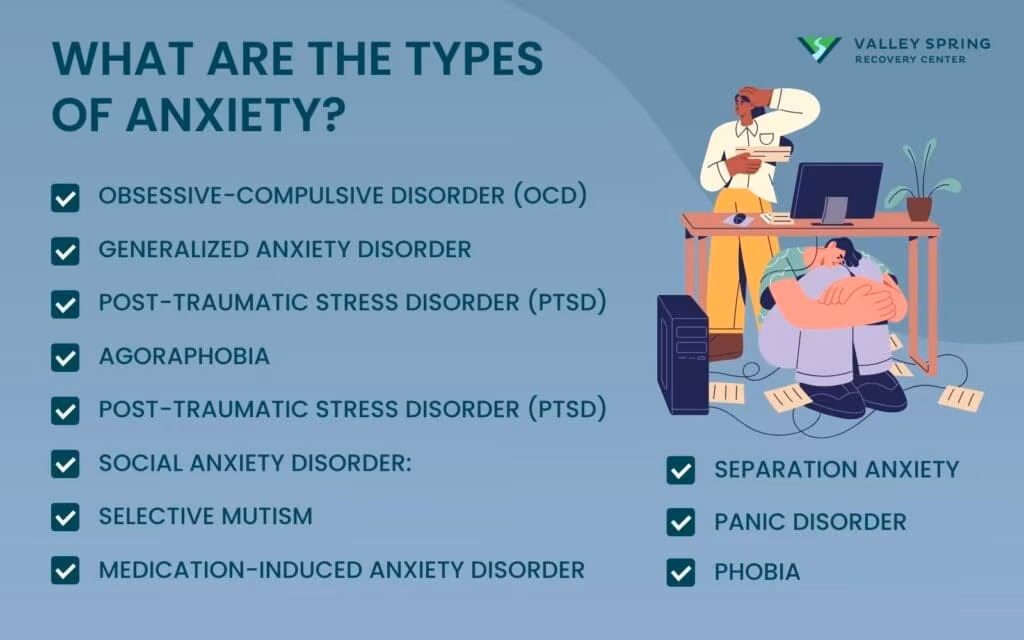 WHAT ARE THE TYPES OF ANXIETY?

VALLEY SPRING
RECOVERY CENTER

OBSESSIVE-COMPULSIVE DISORDER (OCD)

GENERALIZED ANXIETY DISORDER

POST-TRAUMATIC STRESS DISORDER (PTSD)

AGORAPHOBIA

POST-TRAUMATIC STRESS DISORDER (PTSD)

SOCIAL ANXIETY DISORDER:

SELECTIVE MUTISM

MEDICATION-INDUCED ANXIETY DISORDER

SEPARATION ANXIETY

PANIC DISORDER

PHOBIA